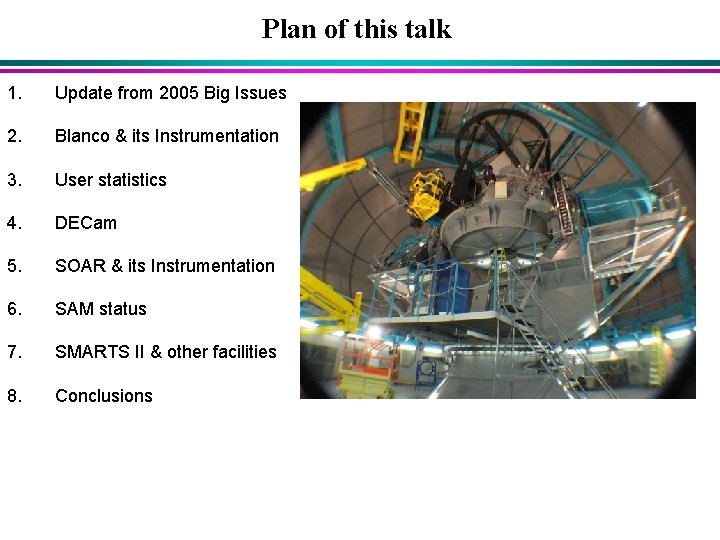 Plan of this talk

1. Update from 2005 Big Issues

2. Blanco & its Instrumentation

3. User statistics

4. DECam

5. SOAR & its Instrumentation

6. SAM status

7. SMARTS II & other facilities

8. Conclusions